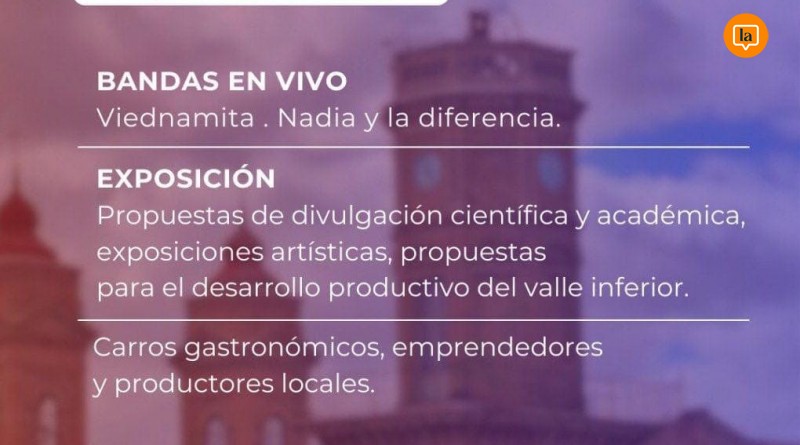 la

BANDAS EN VIVO
Viednamita . Nadia y la diferencia.

EXPOSICIÓN
Propuestas de divulgación científica y académica, exposiciones artísticas, propuestas para el desarrollo productivo del valle inferior.

Carros gastronómicos, emprendedores y productores locales.